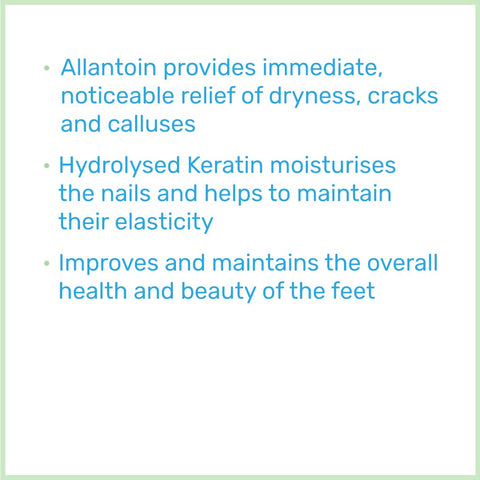 • Allantoin provides immediate, noticeable relief of dryness, cracks and calluses

• Hydrolysed Keratin moisturises the nails and helps to maintain their elasticity

• Improves and maintains the overall health and beauty of the feet